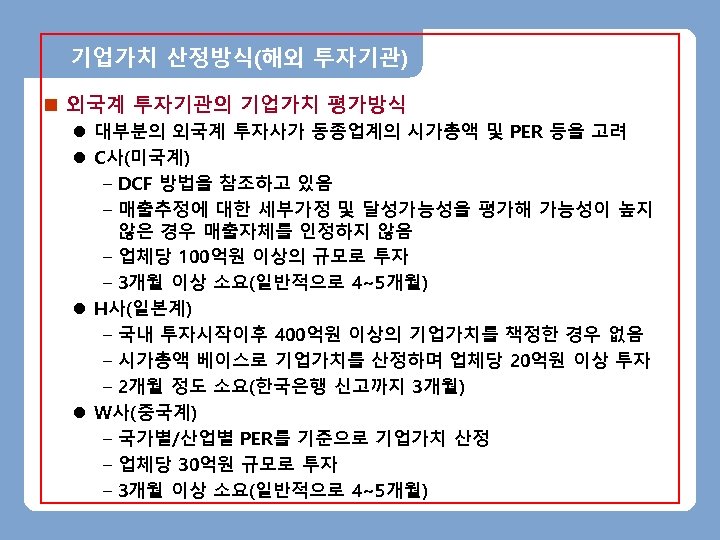 기업가치 산정방식(해외 투자기관)

■ 외국계 투자기관의 기업가치 평가방식

● 대부분의 외국계 투자사가 동종업계의 시가총액 및 PER 등을 고려

● C사(미국계)

– DCF 방법을 참조하고 있음

– 매출추정에 대한 세부가정 및 달성가능성을 평가해 가능성이 높지 않은 경우 매출자체를 인정하지 않음

– 업체당 100억원 이상의 규모로 투자

– 3개월 이상 소요(일반적으로 4~5개월)

● H사(일본계)

– 국내 투자시작이후 400억원 이상의 기업가치를 책정한 경우 없음

– 시가총액 베이스로 기업가치를 산정하며 업체당 20억원 이상 투자

– 2개월 정도 소요(한국은행 신고까지 3개월)

● W사(중국계)

– 국가별/산업별 PER를 기준으로 기업가치 산정

– 업체당 30억원 규모로 투자

– 3개월 이상 소요(일반적으로 4~5개월)